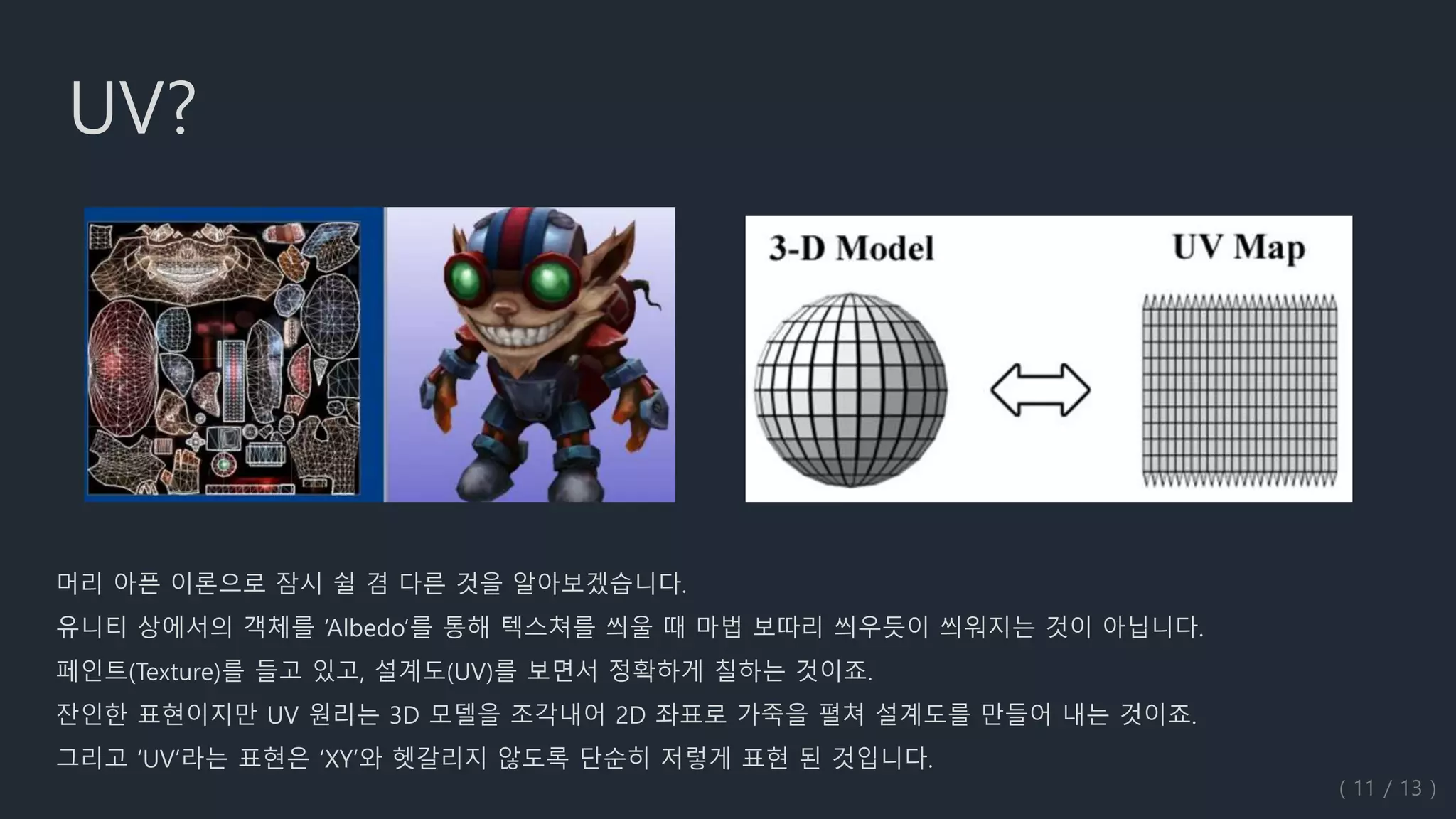 UV?

3-D Model

UV Map

머리 아픈 이론으로 잠시 쉴 겸 다른 것을 알아보겠습니다.
유니티 상에서의 객체를 'Albedo'를 통해 텍스쳐를 씌울 때 마법 보따리 씌우듯이 씌워지는 것이 아닙니다.
페인트(Texture)를 들고 있고, 설계도(UV)를 보면서 정확하게 칠하는 것이죠.
잔인한 표현이지만 UV 원리는 3D 모델을 조각내어 2D 좌표로 가죽을 펼쳐 설계도를 만들어 내는 것이죠.
그리고 'UV'라는 표현은 'XY'와 헷갈리지 않도록 단순히 저렇게 표현 된 것입니다.

( 11 / 13 )